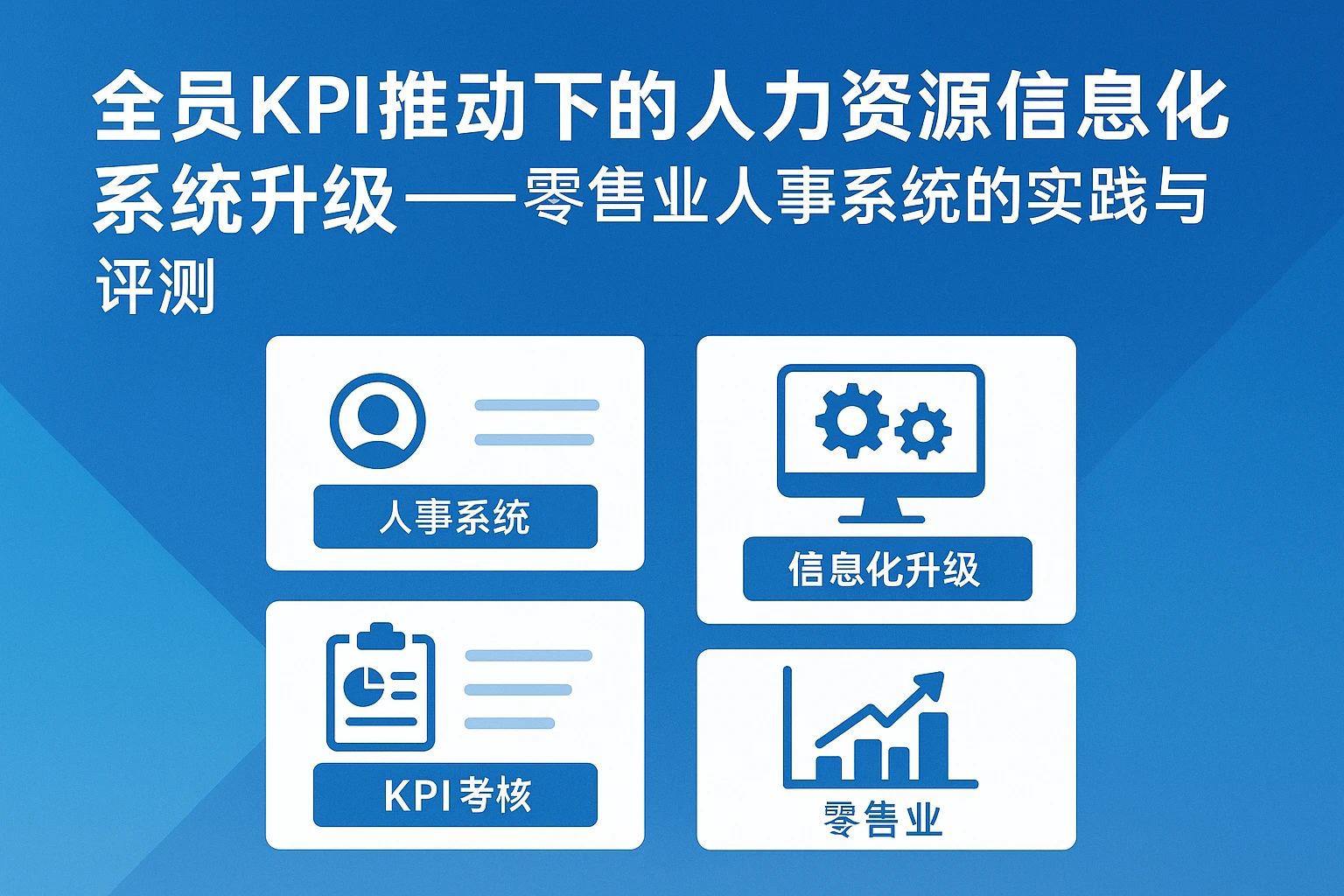 全员KPI推动下的人力资源信息化系统升级——零售业人事系统的实践与评测

人事系统

信息化升级

KPI考核

零售业